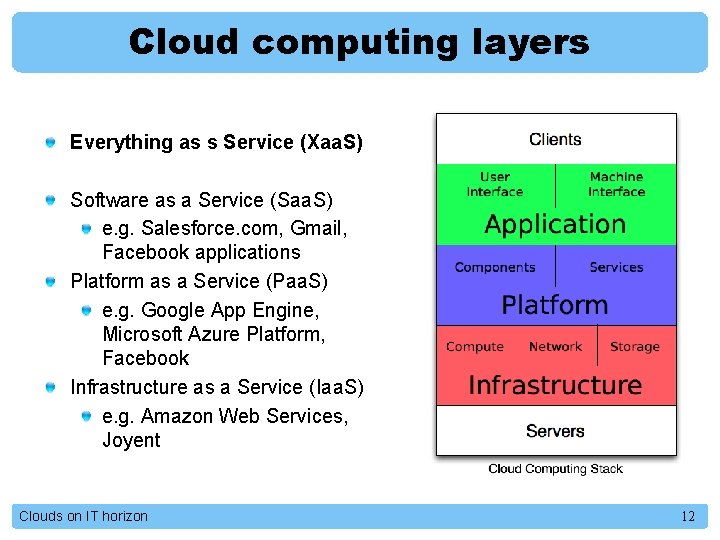 Cloud computing layers

Everything as s Service (XaaS)

Software as a Service (SaaS)

e.g. Salesforce.com, Gmail, Facebook applications

Platform as a Service (PaaS)

e.g. Google App Engine, Microsoft Azure Platform, Facebook

Infrastructure as a Service (IaaS)

e.g. Amazon Web Services, Joyent

Clients

User Interface

Machine Interface

Application

Components

Services

Platform

Compute

Network

Storage

Infrastructure

Servers

Cloud Computing Stack

Clouds on IT horizon

12